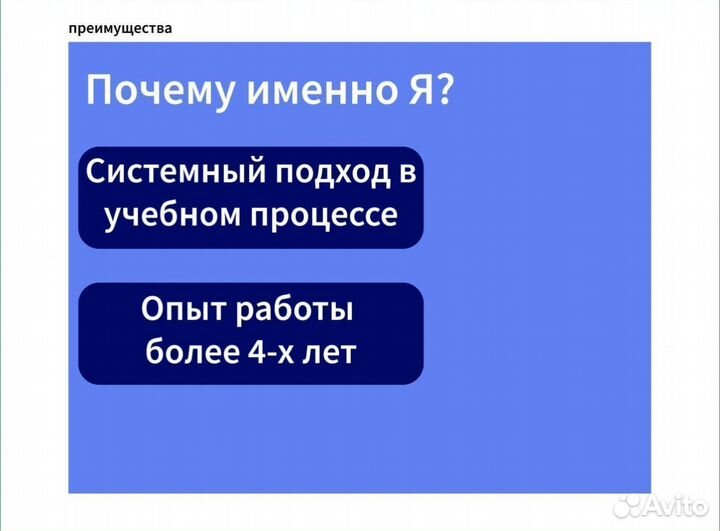 преимущества

Почему именно Я?

Системный подход в учебном процессе

Опыт работы более 4-х лет

Avito